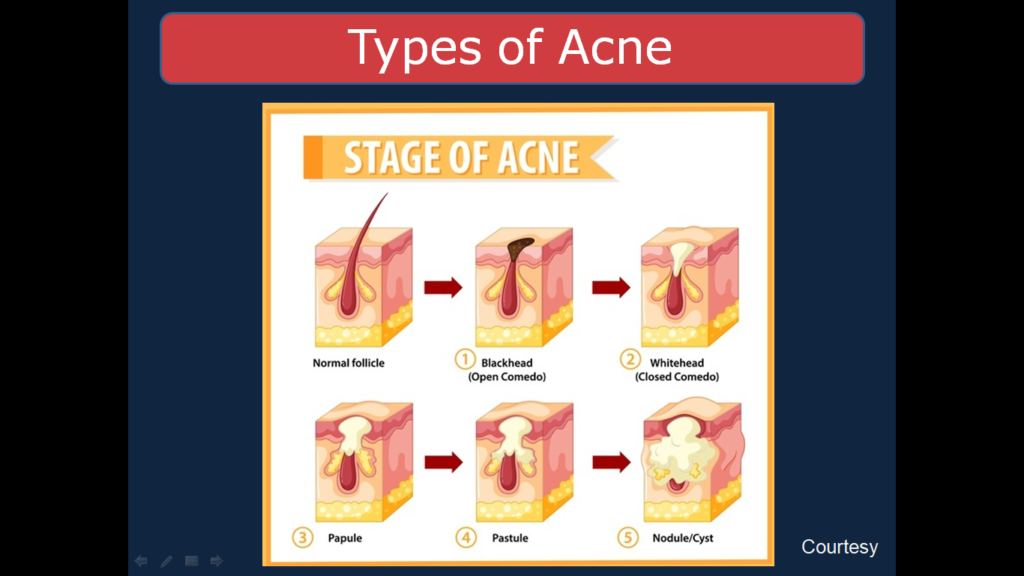 Types of Acne

STAGE OF ACNE

Normal follicle

1 Blackhead (Open Comedo)

2 Whitehead (Closed Comedo)

3 Papule

4 Pastule

5 Nodule/Cyst

Courtesy